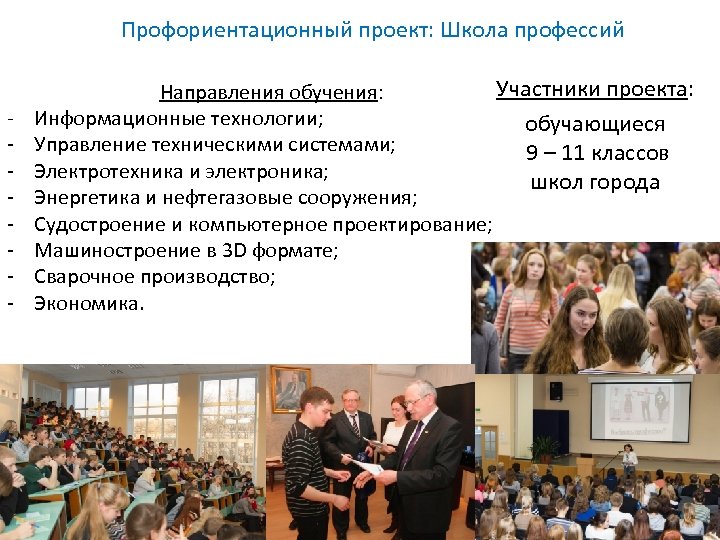 Профориентационный проект: Школа профессий

Направления обучения:
- Информационные технологии;
- Управление техническими системами;
- Электротехника и электроника;
- Энергетика и нефтегазовые сооружения;
- Судостроение и компьютерное проектирование;
- Машиностроение в 3D формате;
- Сварочное производство;
- Экономика.

Участники проекта:
обучающиеся 9 – 11 классов школ города